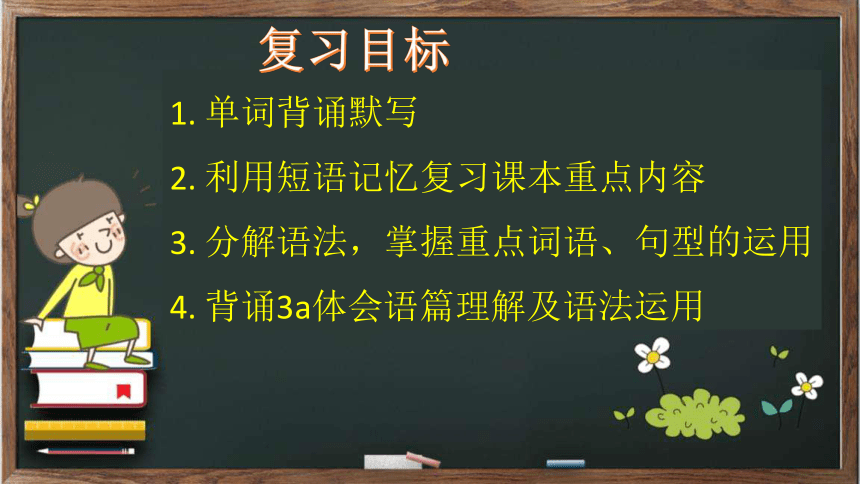 复习目标

1. 单词背诵默写

2. 利用短语记忆复习课本重点内容

3. 分解语法，掌握重点词语、句型的运用

4. 背诵3a体会语篇理解及语法运用